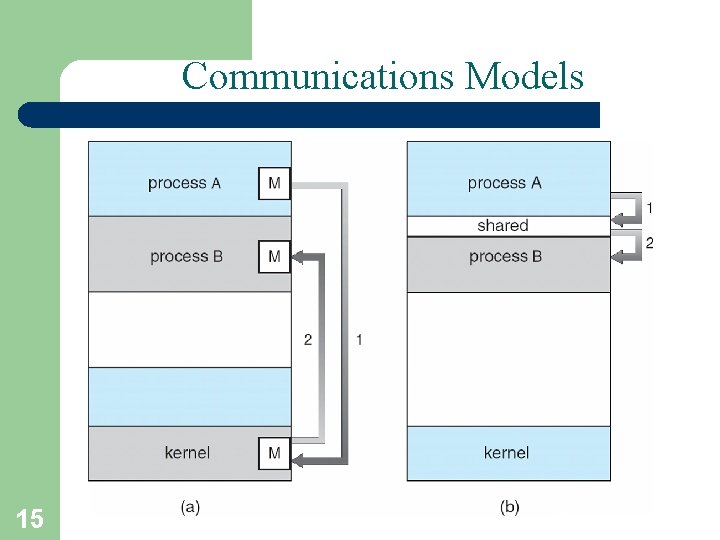 Communications Models

process A

M

process B

M

2

1

kernel

M

(a)

process A

1

shared

2

process B

kernel

(b)

15